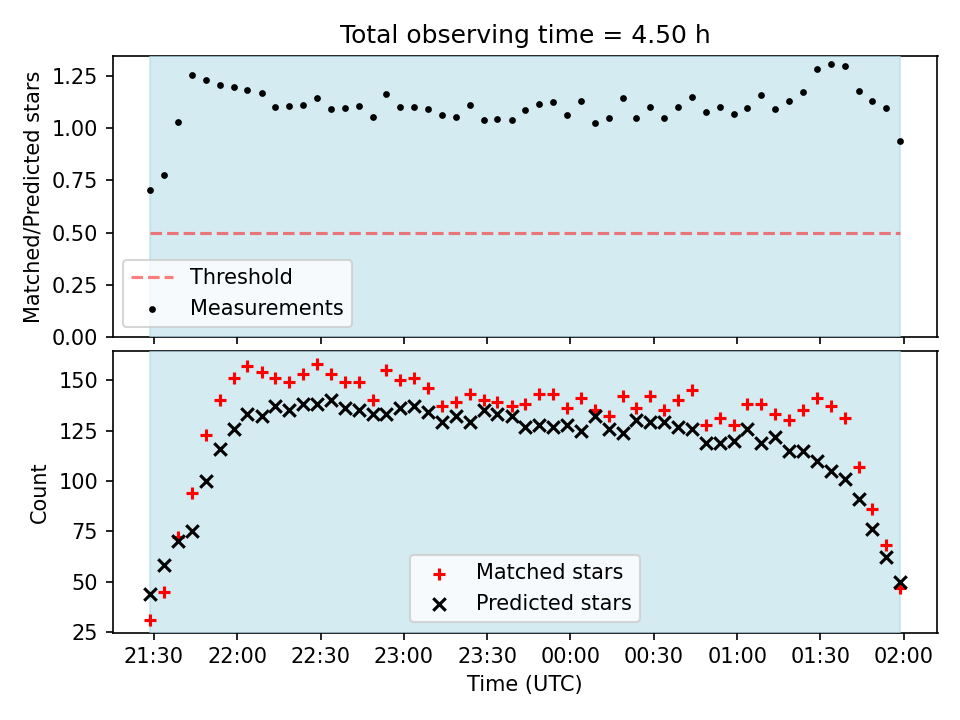 Total observing time = 4.50 h

Matched/Predicted stars

1.25
1.00
0.75
0.50
0.25
0.00

Threshold
Measurements

Count

150
125
100
75
50
25

Matched stars
Predicted stars

21:30 22:00 22:30 23:00 23:30 00:00 00:30 01:00 01:30 02:00

Time (UTC)